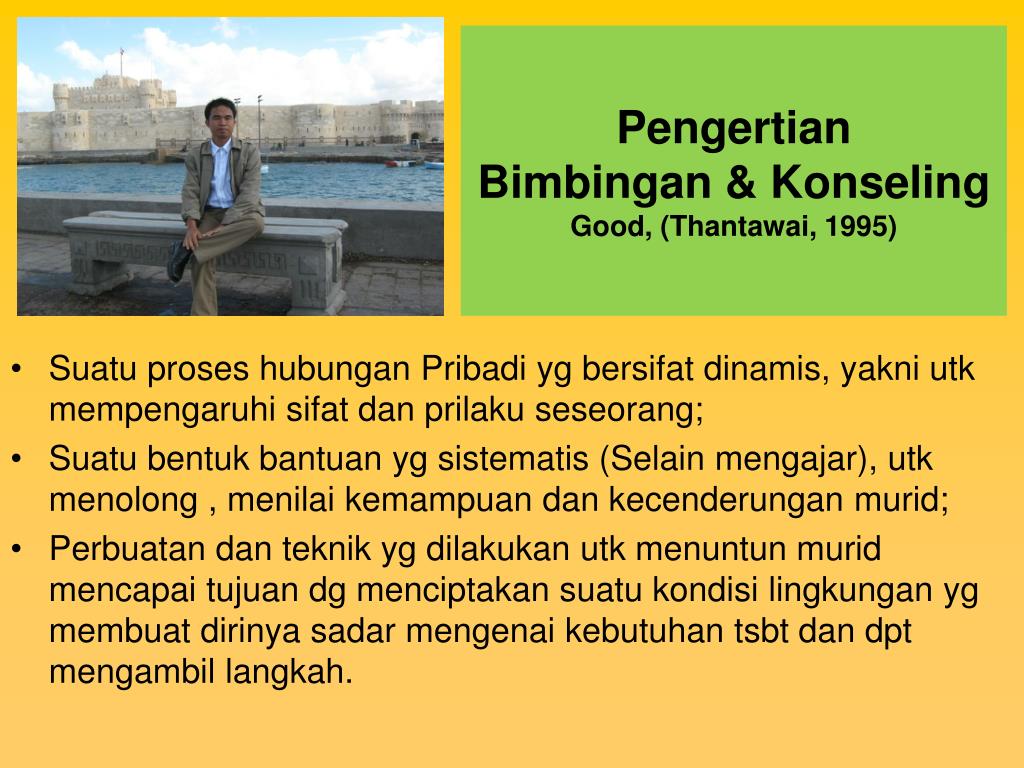 Pengertian
Bimbingan & Konseling
Good, (Thantawai, 1995)

• Suatu proses hubungan Pribadi yg bersifat dinamis, yakni utk mempengaruhi sifat dan prilaku seseorang;
• Suatu bentuk bantuan yg sistematis (Selain mengajar), utk menolong , menilai kemampuan dan kecenderungan murid;
• Perbuatan dan teknik yg dilakukan utk menuntun murid mencapai tujuan dg menciptakan suatu kondisi lingkungan yg membuat dirinya sadar mengenai kebutuhan tsbt dan dpt mengambil langkah.